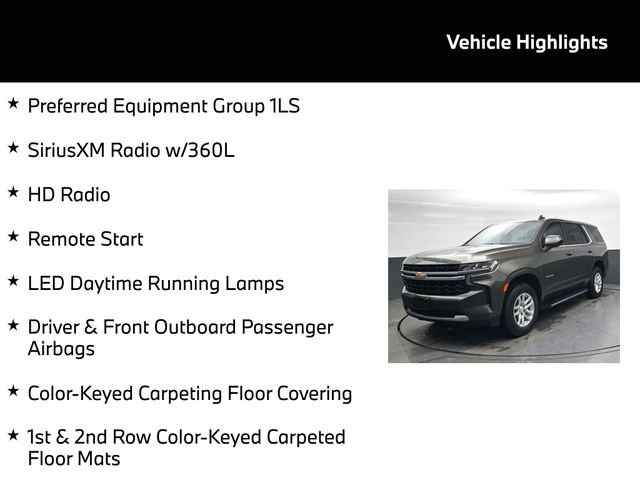 Vehicle Highlights

★ Preferred Equipment Group 1LS

★ SiriusXM Radio w/360L

★ HD Radio

★ Remote Start

★ LED Daytime Running Lamps

★ Driver & Front Outboard Passenger Airbags

★ Color-Keyed Carpeting Floor Covering

★ 1st & 2nd Row Color-Keyed Carpeted Floor Mats